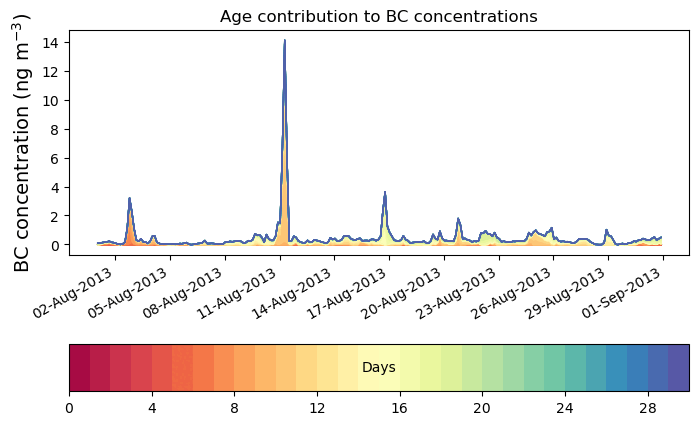 Age contribution to BC concentrations

BC concentration (ng m$^{-3}$)

14
12
10
8
6
4
2
0

02-Aug-2013
05-Aug-2013
08-Aug-2013
11-Aug-2013
14-Aug-2013
17-Aug-2013
20-Aug-2013
23-Aug-2013
26-Aug-2013
29-Aug-2013
01-Sep-2013

Days

0
4
8
12
16
20
24
28